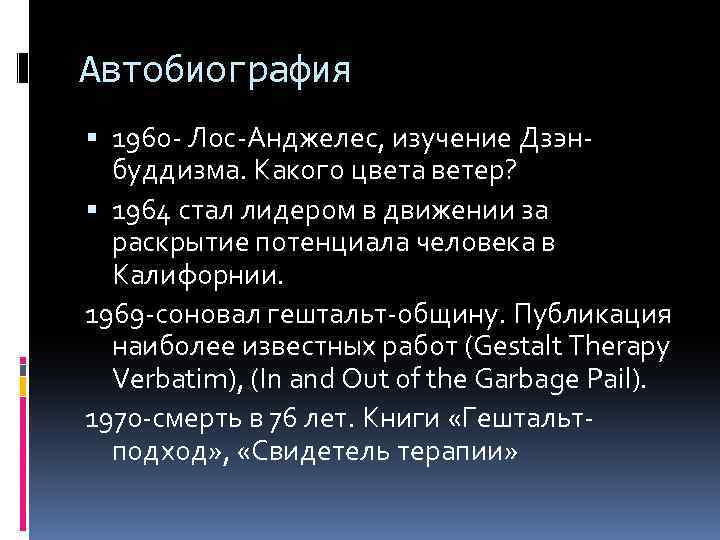 Автобиография

▪ 1960- Лос-Анджелес, изучение Дзэн-буддизма. Какого цвета ветер?

▪ 1964 стал лидером в движении за раскрытие потенциала человека в Калифорнии.

1969-соновал гештальт-общину. Публикация наиболее известных работ (Gestalt Therapy Verbatim), (In and Out of the Garbage Pail).

1970-смерть в 76 лет. Книги «Гештальт-подход», «Свидетель терапии»